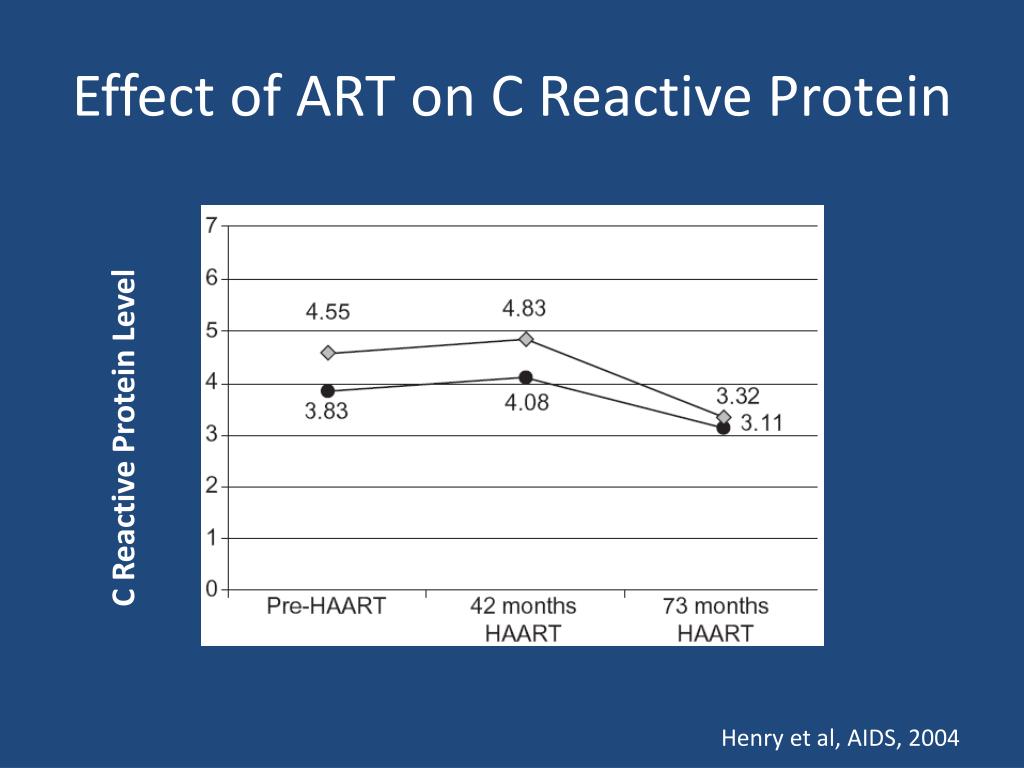 Effect of ART on C Reactive Protein

C Reactive Protein Level

7
6
5
4
3
2
1
0

4.55
4.83
3.32
3.83
4.08
3.11

Pre-HAART
42 months HAART
73 months HAART

Henry et al, AIDS, 2004